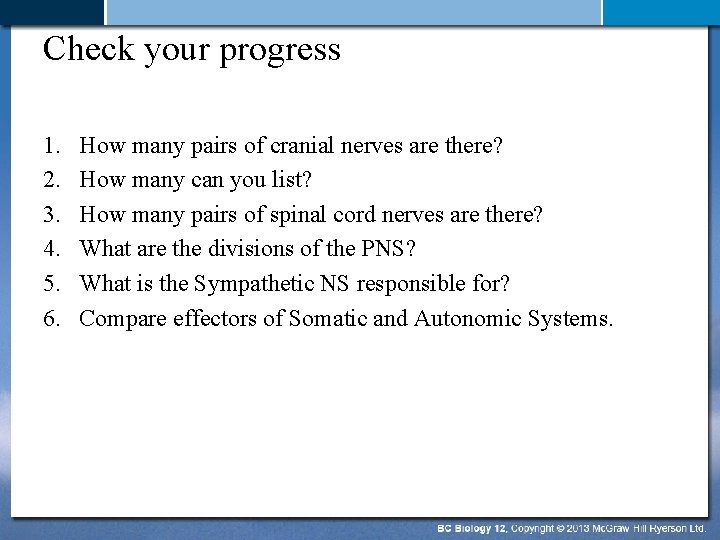 Check your progress

1. How many pairs of cranial nerves are there?
2. How many can you list?
3. How many pairs of spinal cord nerves are there?
4. What are the divisions of the PNS?
5. What is the Sympathetic NS responsible for?
6. Compare effectors of Somatic and Autonomic Systems.

BC Biology 12, Copyright © 2013 McGraw Hill Ryerson Ltd.